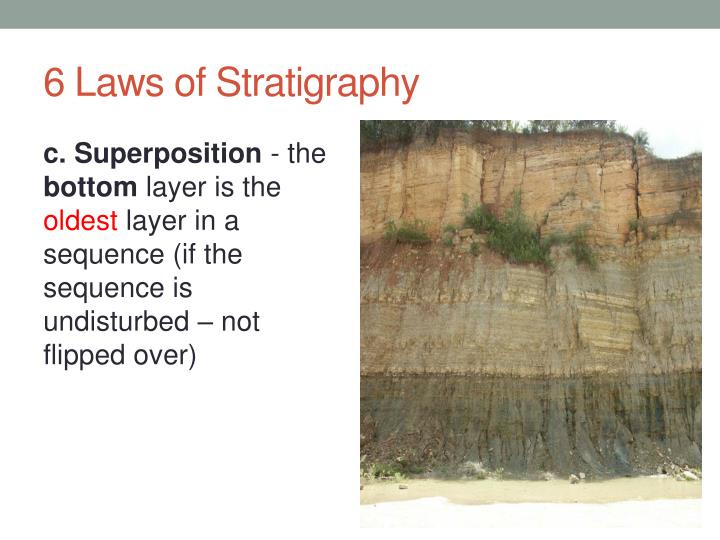 6 Laws of Stratigraphy

c. Superposition - the bottom layer is the oldest layer in a sequence (if the sequence is undisturbed – not flipped over)